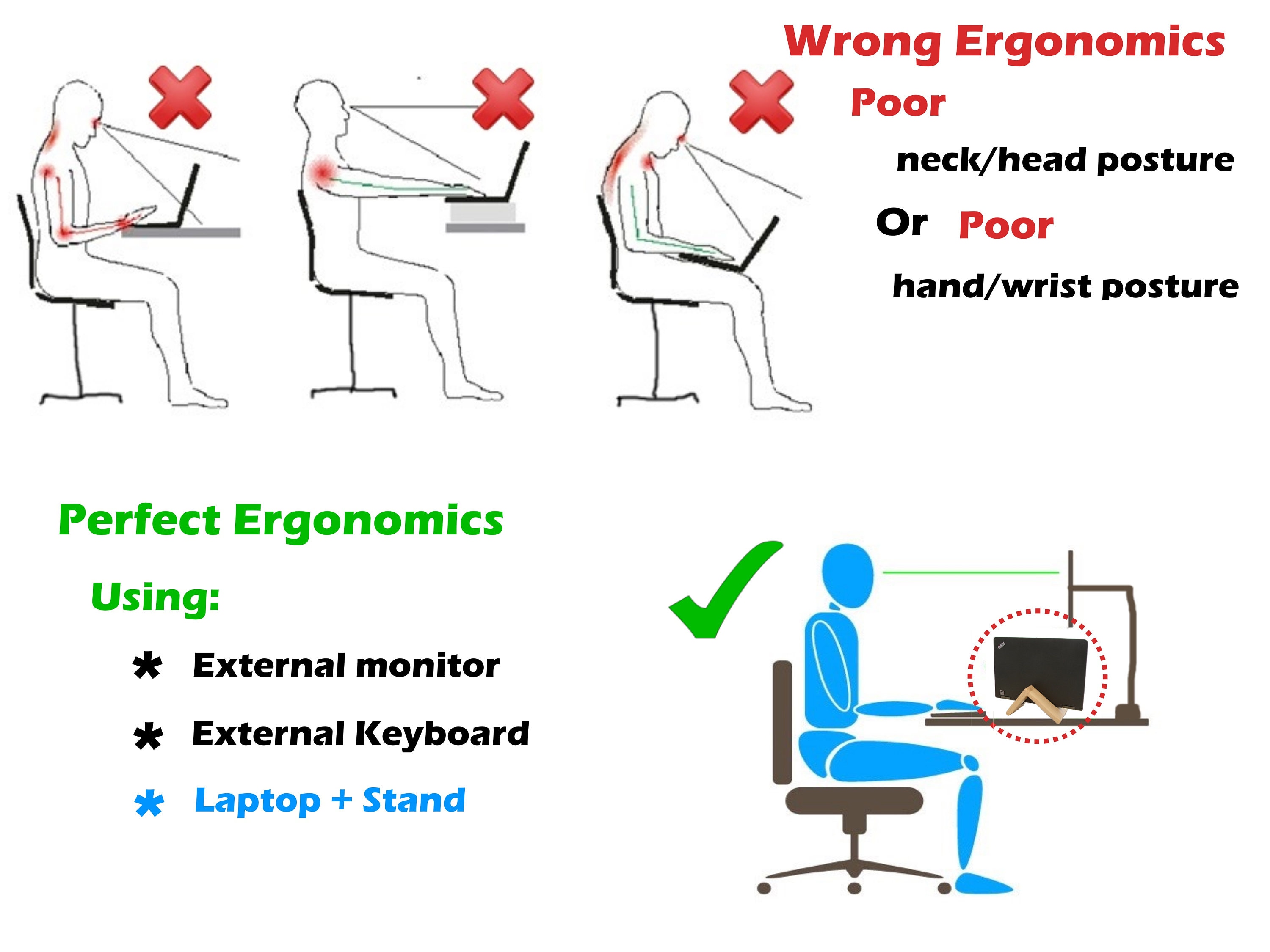 Wrong Ergonomics

Poor

neck/head posture

Or Poor

hand/wrist posture

Perfect Ergonomics

Using:

* External monitor

* External Keyboard

* Laptop + Stand